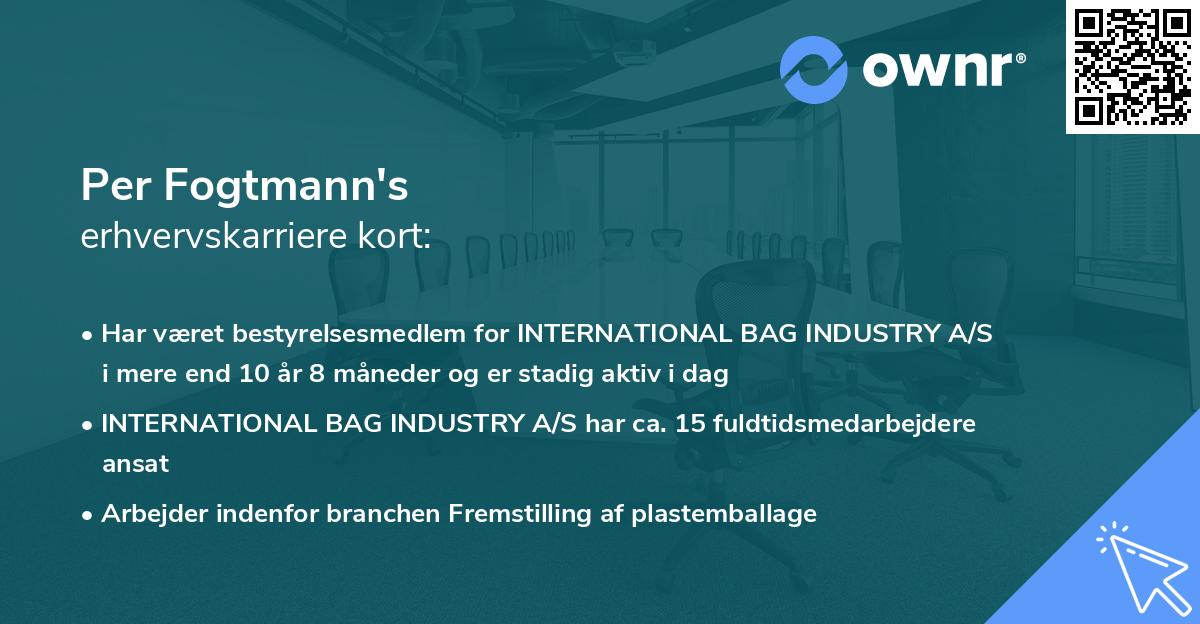 ownr®

Per Fogtmann's
erhvervskarriere kort:

• Har været bestyrelsesmedlem for INTERNATIONAL BAG INDUSTRY A/S i mere end 10 år 8 måneder og er stadig aktiv i dag

• INTERNATIONAL BAG INDUSTRY A/S har ca. 15 fuldtidsmedarbejdere ansat

• Arbejder indenfor branchen Fremstilling af plastemballage